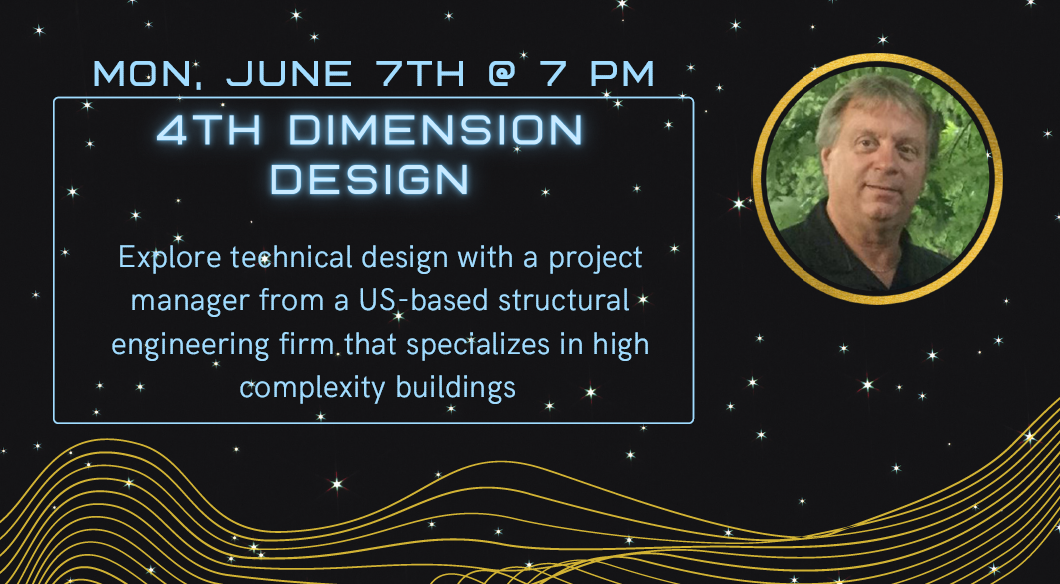 MON, JUNE 7TH @ 7 PM

4TH DIMENSION DESIGN

Explore technical design with a project manager from a US-based structural engineering firm that specializes in high complexity buildings